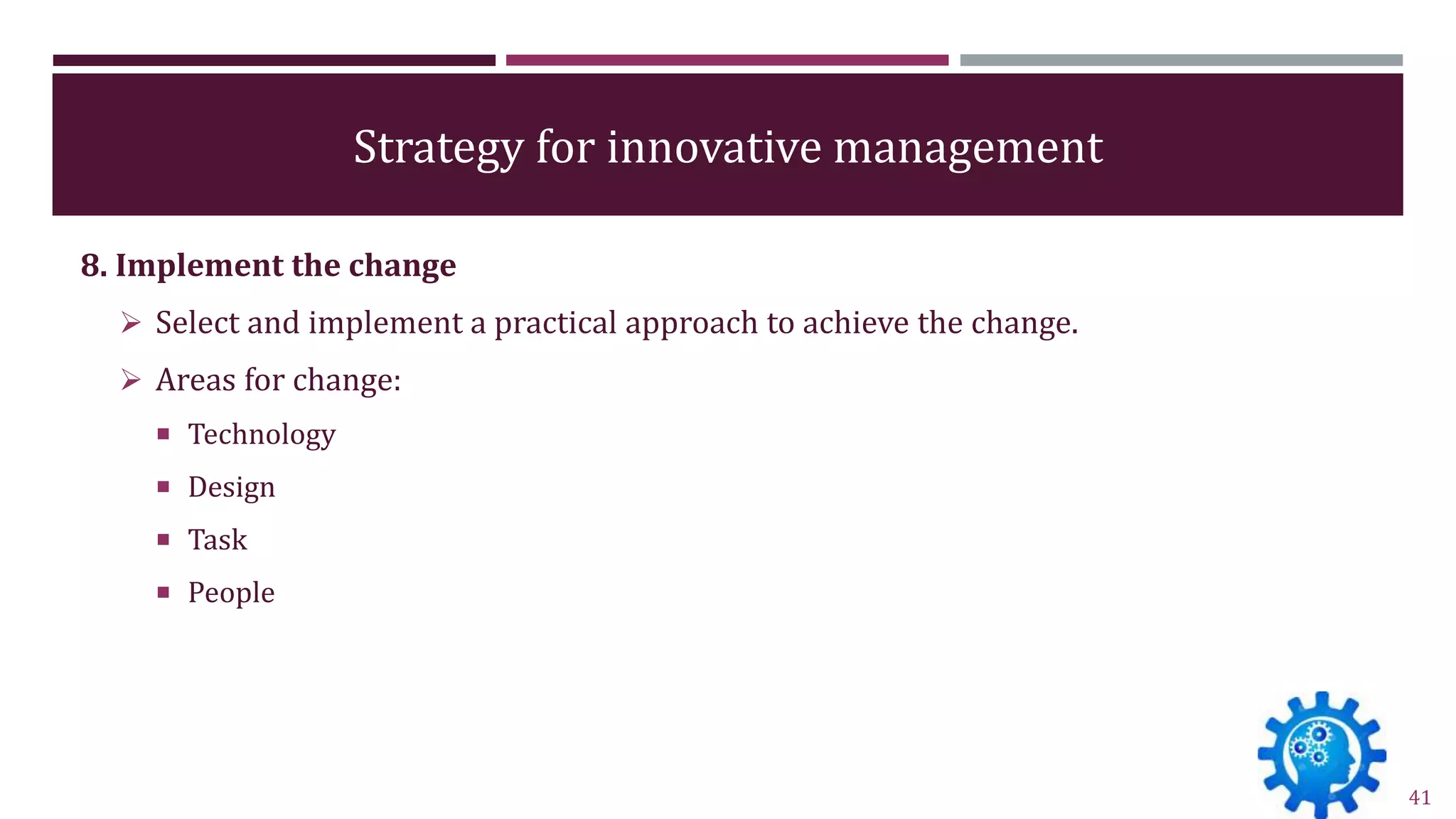 Strategy for innovative management

8. Implement the change

➢ Select and implement a practical approach to achieve the change.

➢ Areas for change:

▪ Technology

▪ Design

▪ Task

▪ People

41